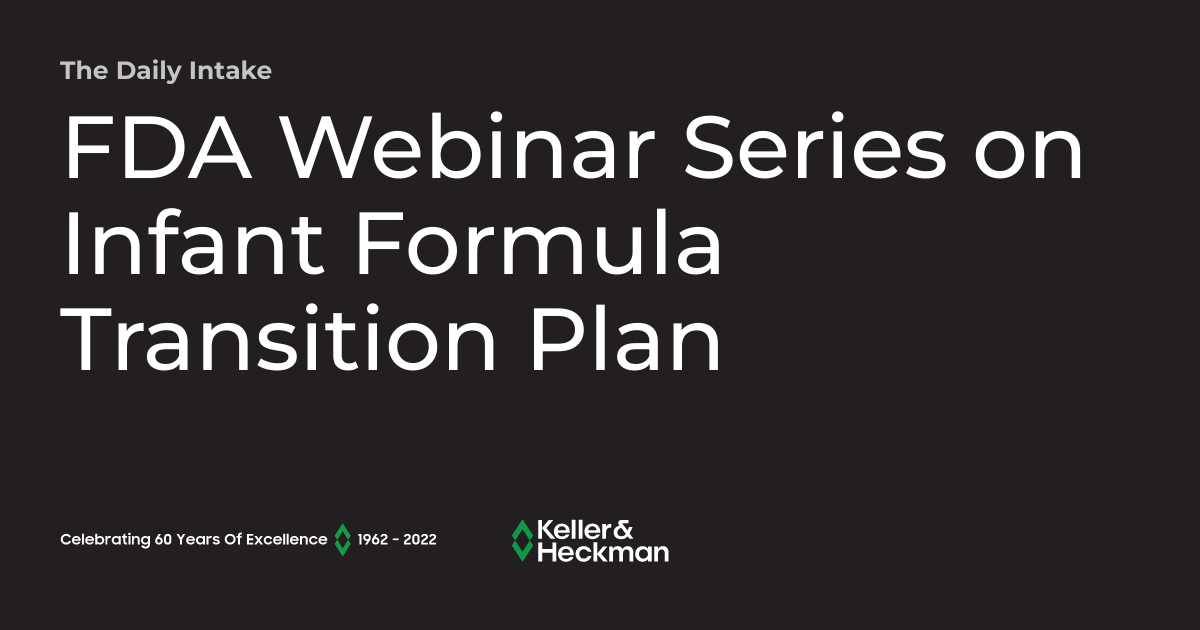 The Daily Intake

FDA Webinar Series on Infant Formula Transition Plan

Celebrating 60 Years Of Excellence 1962 - 2022

Keller & Heckman